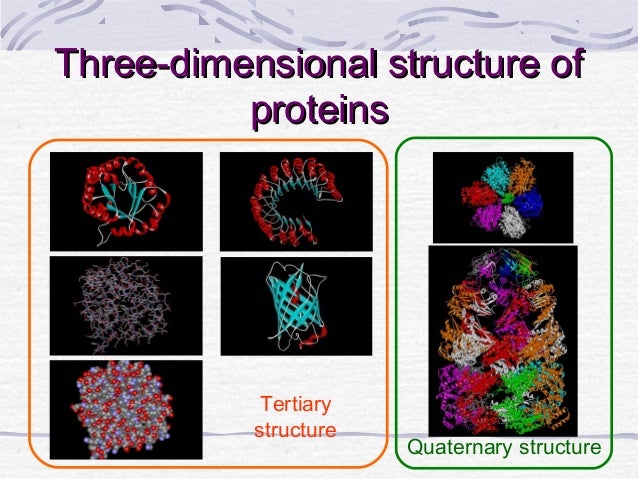 Three-dimensional structure of proteins

Tertiary structure

Quaternary structure